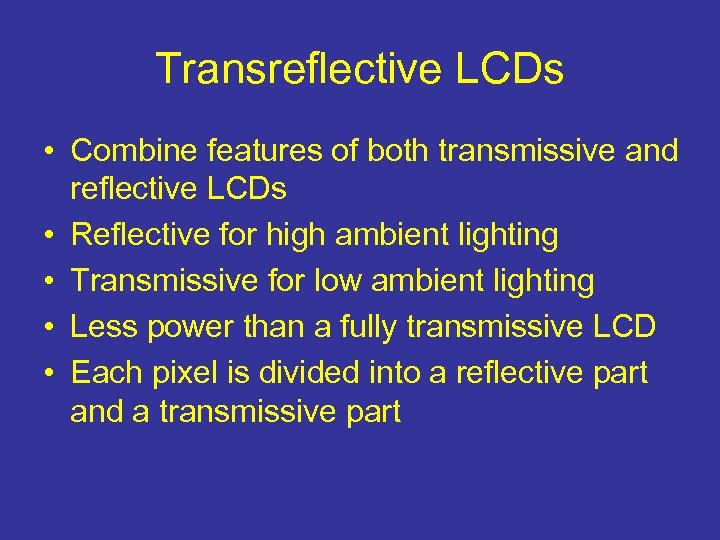 Transreflective LCDs

• Combine features of both transmissive and reflective LCDs
• Reflective for high ambient lighting
• Transmissive for low ambient lighting
• Less power than a fully transmissive LCD
• Each pixel is divided into a reflective part and a transmissive part